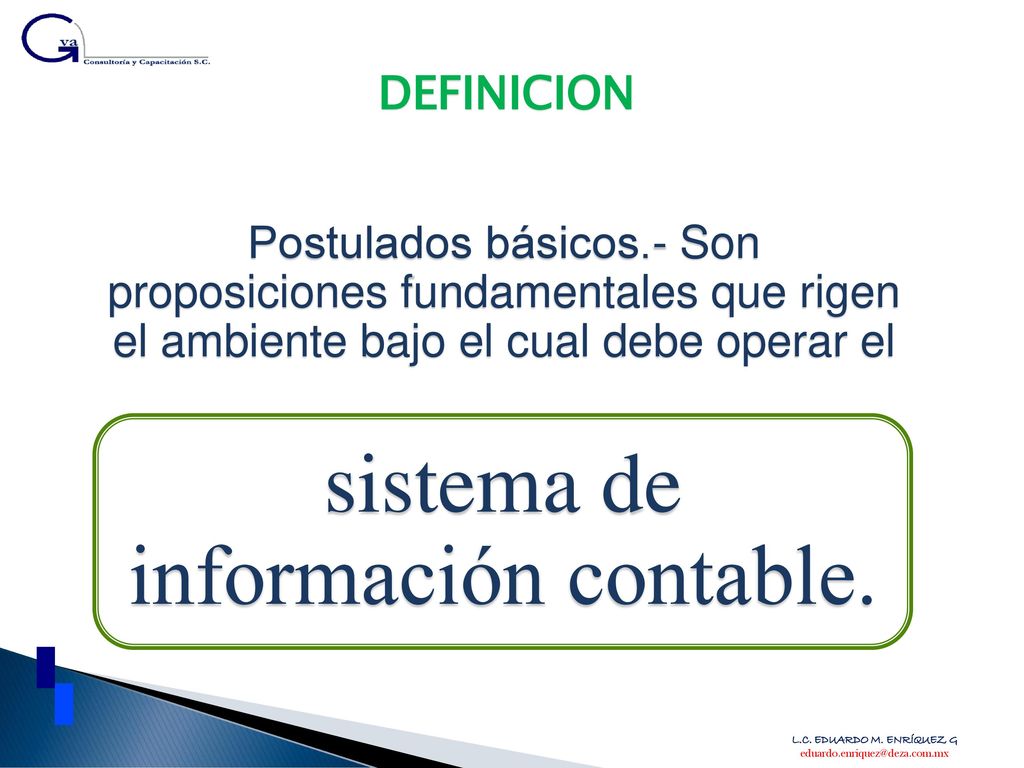 Gva
Consultoría y Capacitación S.C.

DEFINICION

Postulados básicos.- Son proposiciones fundamentales que rigen el ambiente bajo el cual debe operar el

sistema de información contable.

L.C. EDUARDO M. ENRÍQUEZ G
eduardo.enriquez@deza.com.mx